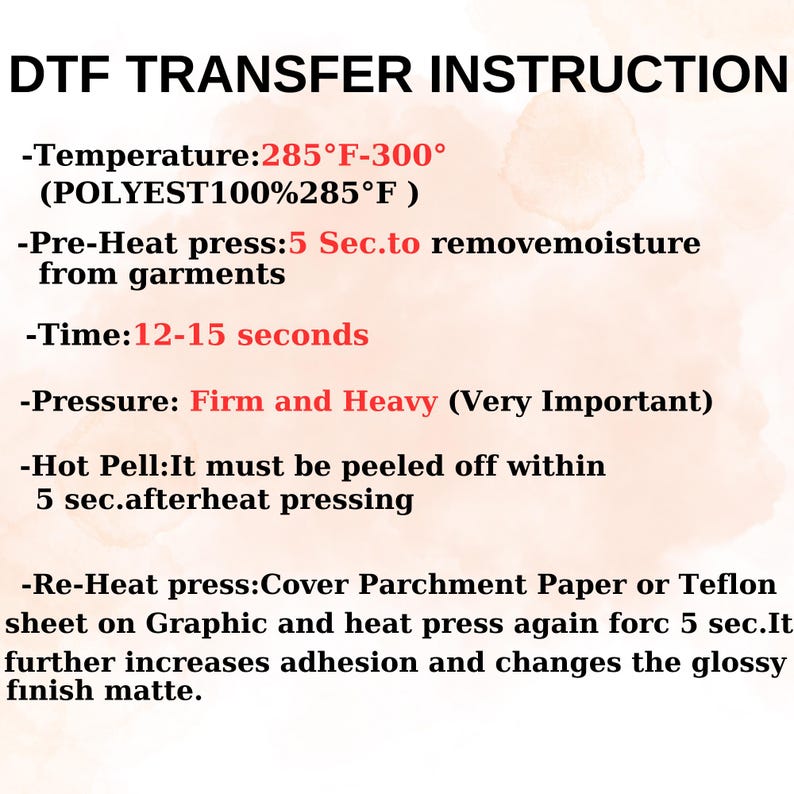 DTF TRANSFER INSTRUCTION

-Temperature:285°F-300° (POLYEST100%285°F )

-Pre-Heat press:5 Sec.to removemoisture from garments

-Time:12-15 seconds

-Pressure: Firm and Heavy (Very Important)

-Hot Pell:It must be peeled off within 5 sec.afterheat pressing

-Re-Heat press:Cover Parchment Paper or Teflon sheet on Graphic and heat press again forc 5 sec.It further increases adhesion and changes the glossy finish matte.